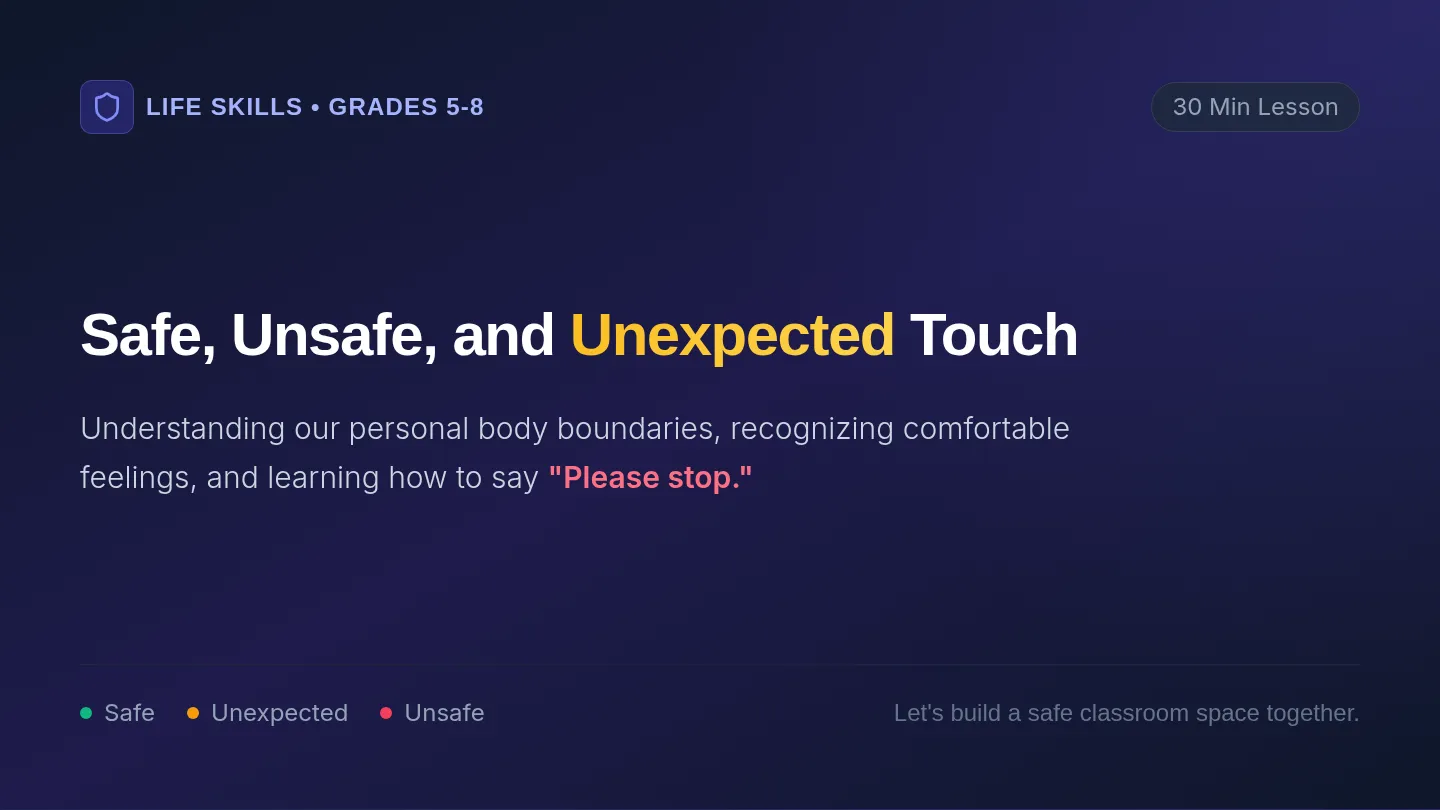 LIFE SKILLS • GRADES 5-8

30 Min Lesson

Safe, Unsafe, and Unexpected Touch

Understanding our personal body boundaries, recognizing comfortable feelings, and learning how to say "Please stop."

Safe Unexpected Unsafe

Let's build a safe classroom space together.